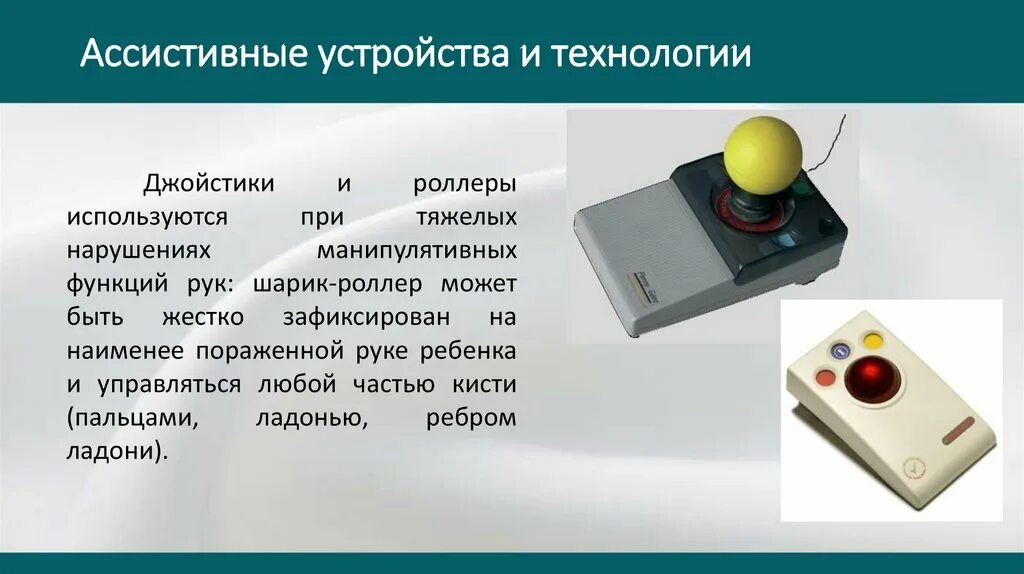 Ассистивные устройства и технологии

Джойстики и роллеры используются при тяжелых нарушениях манипулятивных функций рук: шарик-роллер может быть жестко зафиксирован на наименее пораженной руке ребенка и управляться любой частью кисти (пальцами, ладонью, ребром ладони).